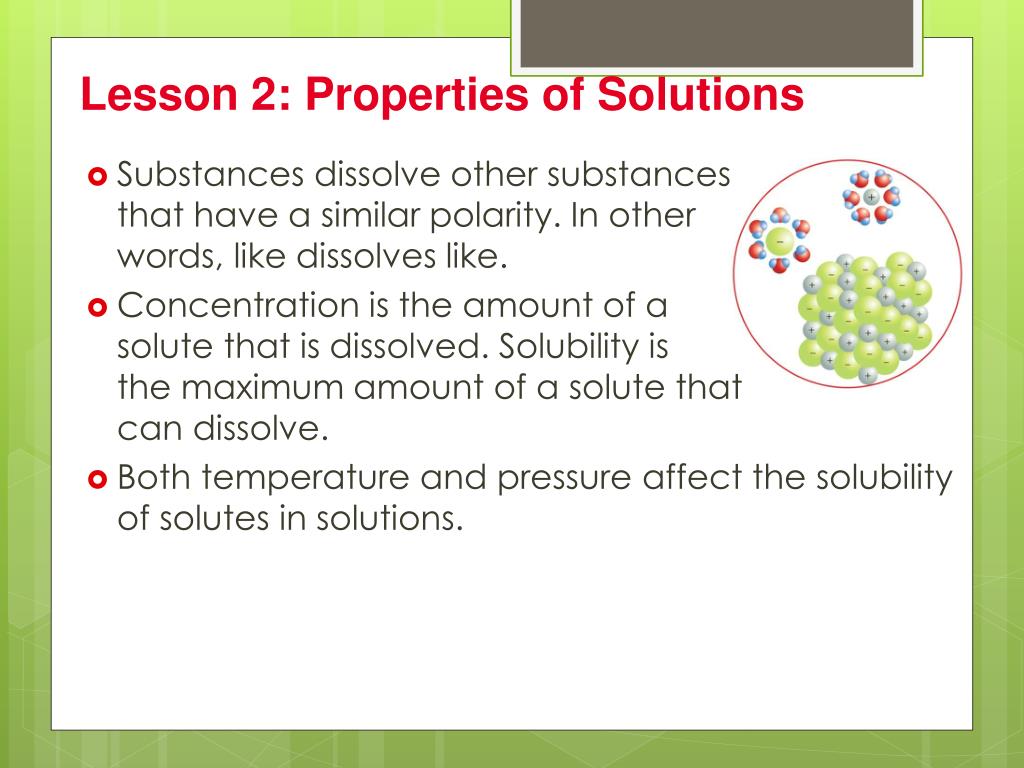 Lesson 2: Properties of Solutions

Substances dissolve other substances that have a similar polarity. In other words, like dissolves like.

Concentration is the amount of a solute that is dissolved. Solubility is the maximum amount of a solute that can dissolve.

Both temperature and pressure affect the solubility of solutes in solutions.